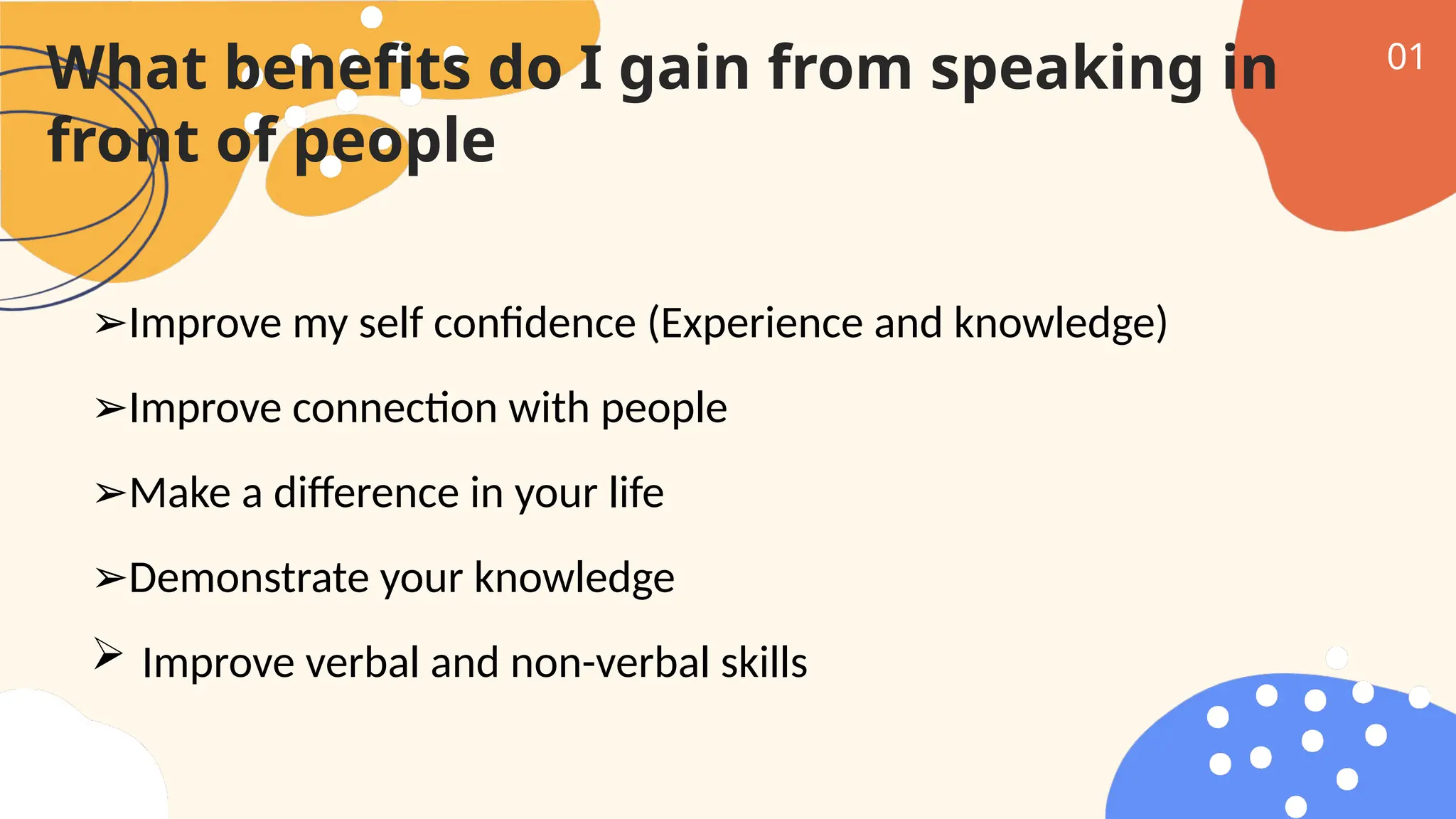 What benefits do I gain from speaking in front of people

01

➢Improve my self confidence (Experience and knowledge)

➢Improve connection with people

➢Make a difference in your life

➢Demonstrate your knowledge

➢ Improve verbal and non-verbal skills